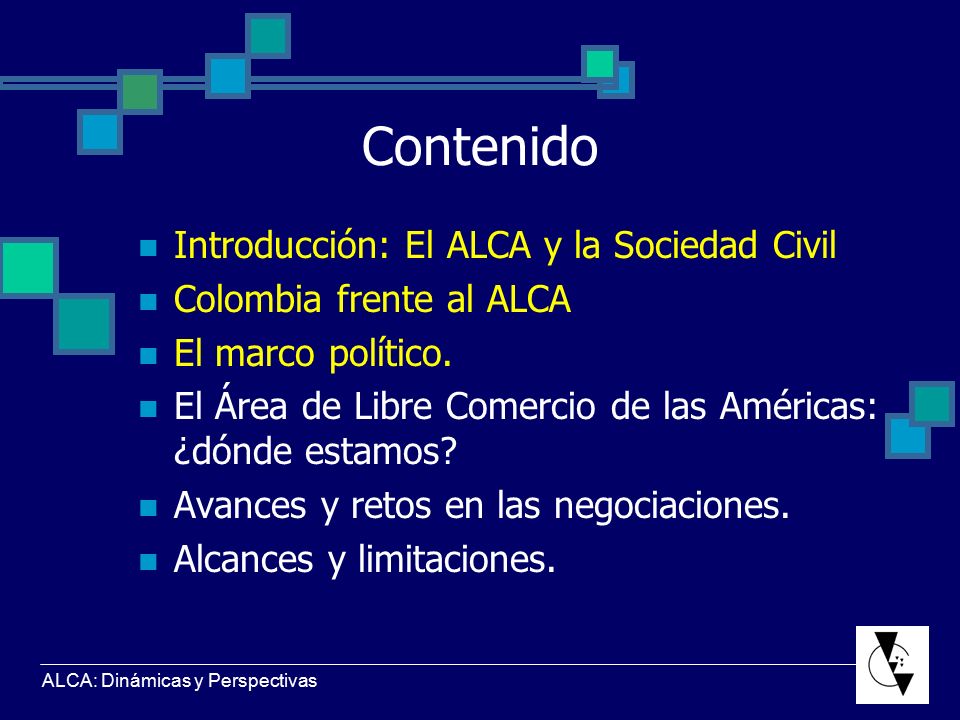 Contenido

- Introducción: El ALCA y la Sociedad Civil
- Colombia frente al ALCA
- El marco político.
- El Área de Libre Comercio de las Américas: ¿dónde estamos?
- Avances y retos en las negociaciones.
- Alcances y limitaciones.

ALCA: Dinámicas y Perspectivas